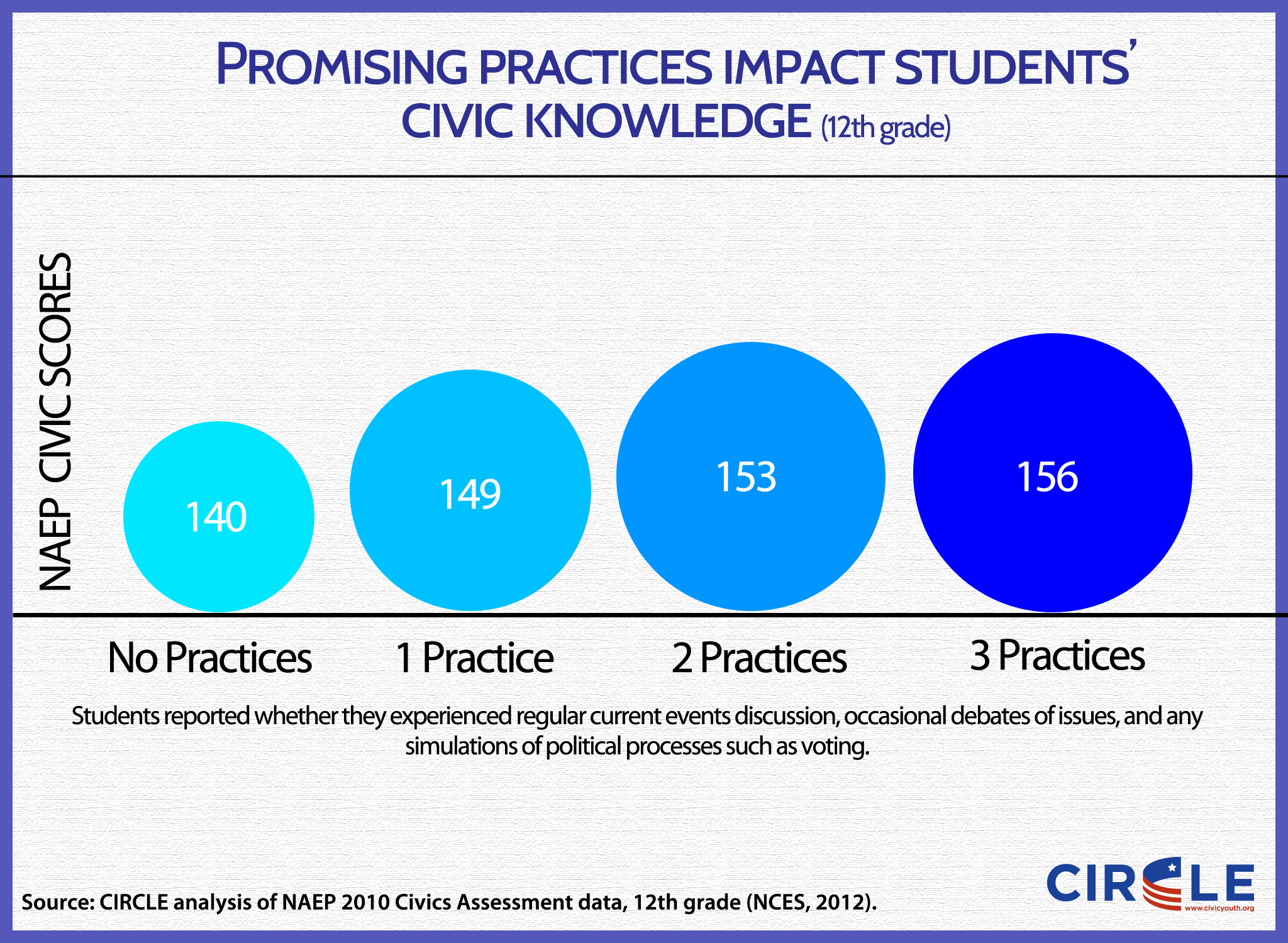 PROMISING PRACTICES IMPACT STUDENTS' CIVIC KNOWLEDGE (12th grade)

NAEP CIVIC SCORES

140

149

153

156

No Practices

1 Practice

2 Practices

3 Practices

Students reported whether they experienced regular current events discussion, occasional debates of issues, and any simulations of political processes such as voting.

Source: CIRCLE analysis of NAEP 2010 Civics Assessment data, 12th grade (NCES, 2012).

CIRCLE
www.civicyouth.org